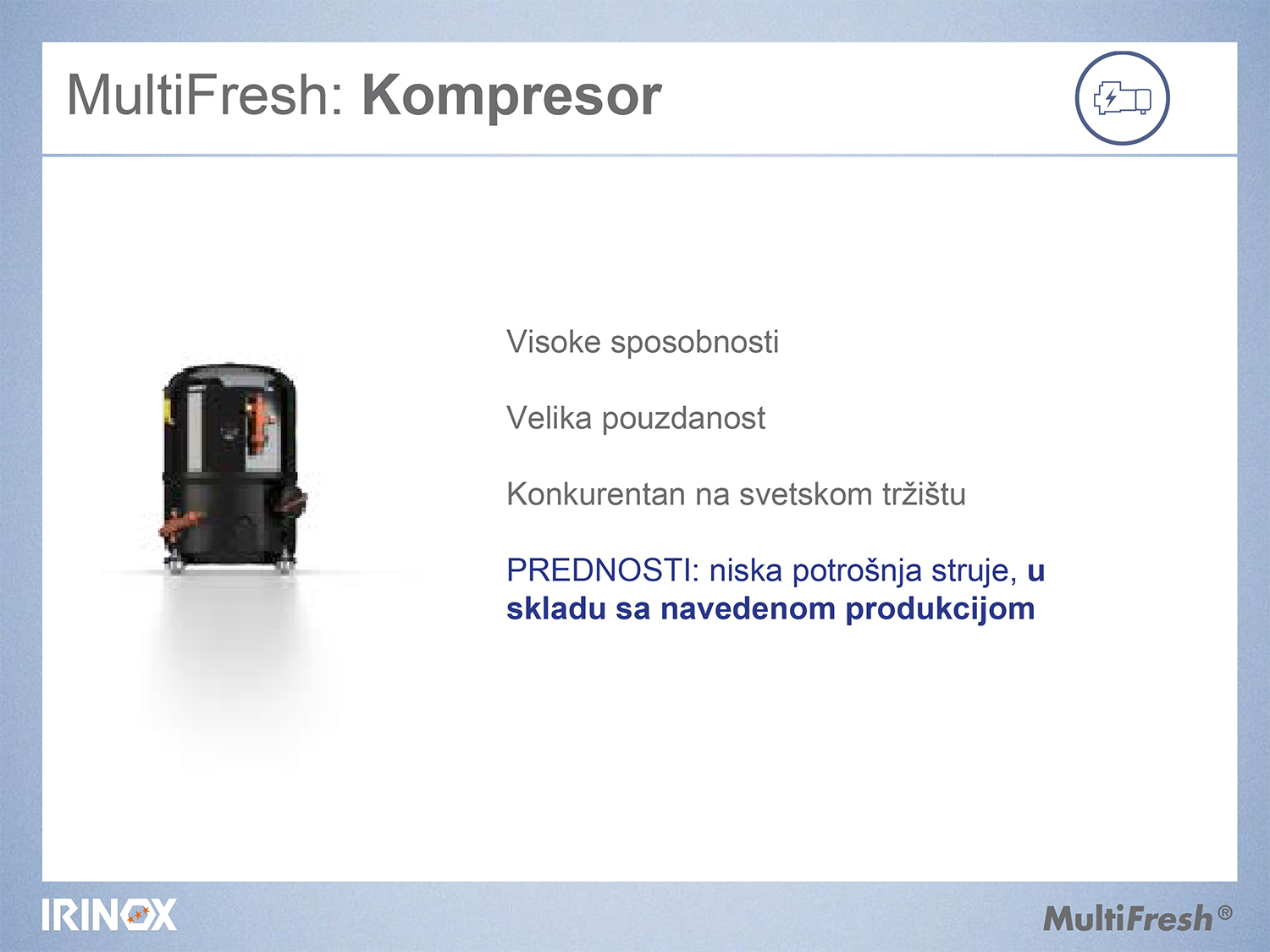 MultiFresh: Kompresor

Visoke sposobnosti

Velika pouzdanost

Konkurentan na svetskom tržištu

PREDNOSTI: niska potrošnja struje, u skladu sa navedenom produkcijom

IRINOX

MultiFresh®